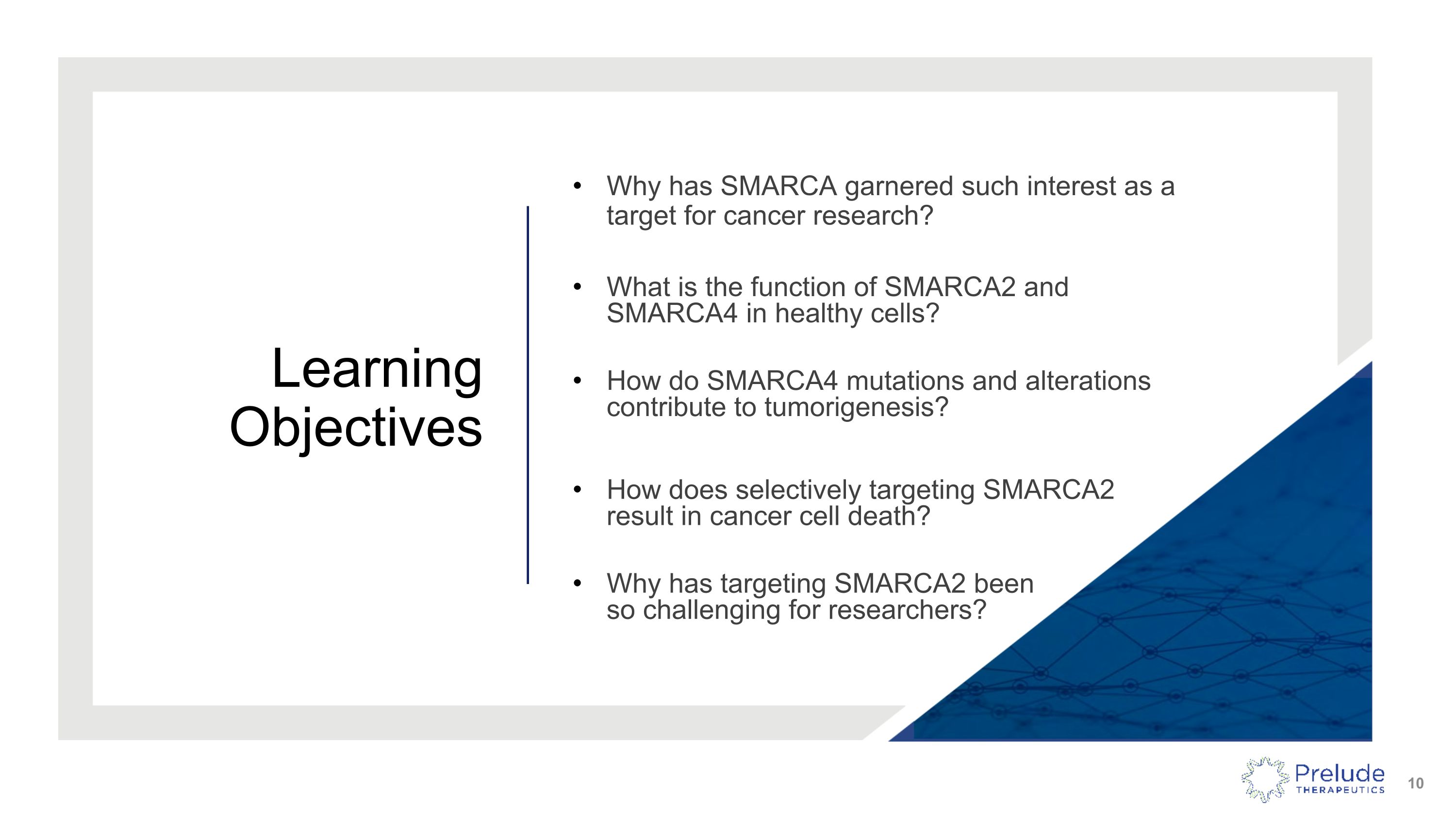 Learning Objectives

• Why has SMARCA garnered such interest as a target for cancer research?

• What is the function of SMARCA2 and SMARCA4 in healthy cells?

• How do SMARCA4 mutations and alterations contribute to tumorigenesis?

• How does selectively targeting SMARCA2 result in cancer cell death?

• Why has targeting SMARCA2 been so challenging for researchers?

Prelude THERAPEUTICS

10